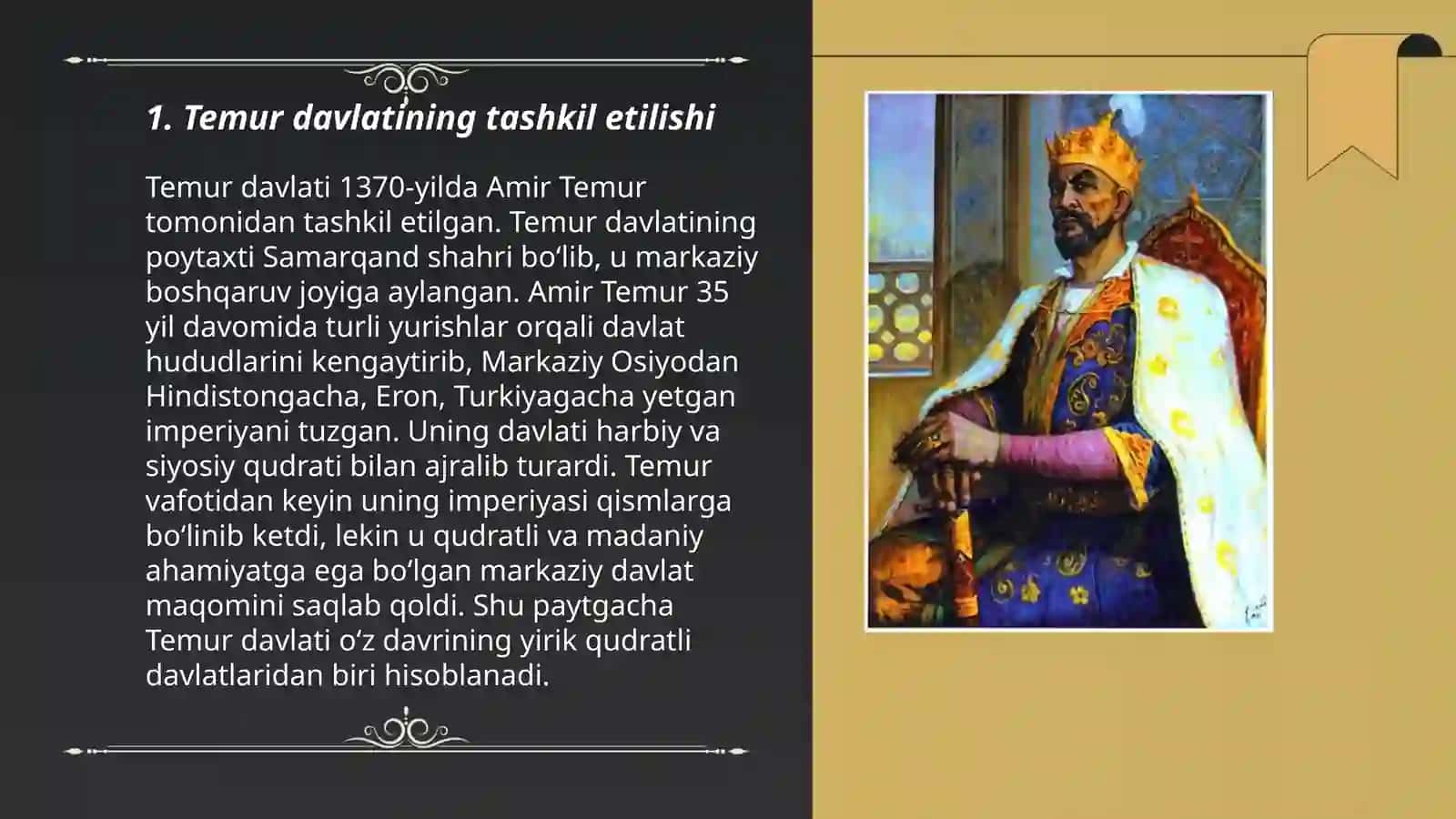 1. Temur davlatining tashkil etilishi

Temur davlati 1370-yilda Amir Temur tomonidan tashkil etilgan. Temur davlatining poytaxti Samarqand shahri boʻlib, u markaziy boshqaruv joyiga aylangan. Amir Temur 35 yil davomida turli yurishlar orqali davlat hududlarini kengaytirib, Markaziy Osiyodan Hindistongacha, Eron, Turkiyagacha yetgan imperiyani tuzgan. Uning davlati harbiy va siyosiy qudrati bilan ajralib turardi. Temur vafotidan keyin uning imperiyasi qismlarga boʻlinib ketdi, lekin u qudratli va madaniy ahamiyatga ega boʻlgan markaziy davlat maqomini saqlab qoldi. Shu paytgacha Temur davlati oʻz davrining yirik qudratli davlatlaridan biri hisoblanadi.